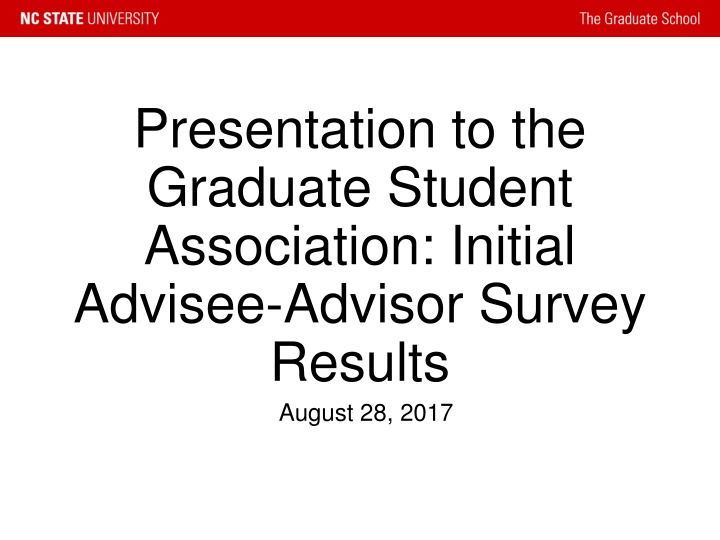 NC STATE UNIVERSITY

The Graduate School

Presentation to the Graduate Student Association: Initial Advisee-Advisor Survey Results

August 28, 2017